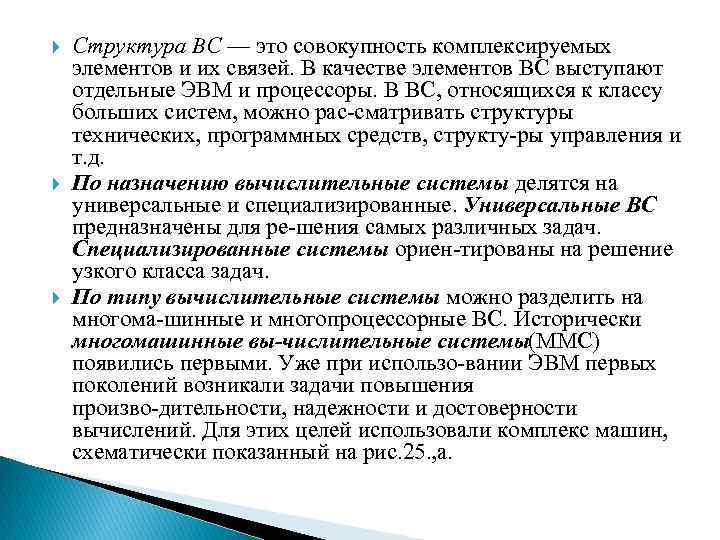 Структура ВС — это совокупность комплексируемых элементов и их связей. В качестве элементов ВС выступают отдельные ЭВМ и процессоры. В ВС, относящихся к классу больших систем, можно рас-сматривать структуры технических, программных средств, структу-ры управления и т.д.

По назначению вычислительные системы делятся на универсальные и специализированные. Универсальные ВС предназначены для ре-шения самых различных задач. Специализированные системы ориен-тированы на решение узкого класса задач.

По типу вычислительные системы можно разделить на многома-шинные и многопроцессорные ВС. Исторически многомашинные вы-числительные системы(ММС) появились первыми. Уже при использо-вании ЭВМ первых поколений возникали задачи повышения произво-дительности, надежности и достоверности вычислений. Для этих целей использовали комплекс машин, схематически показанный на рис.25.,а.